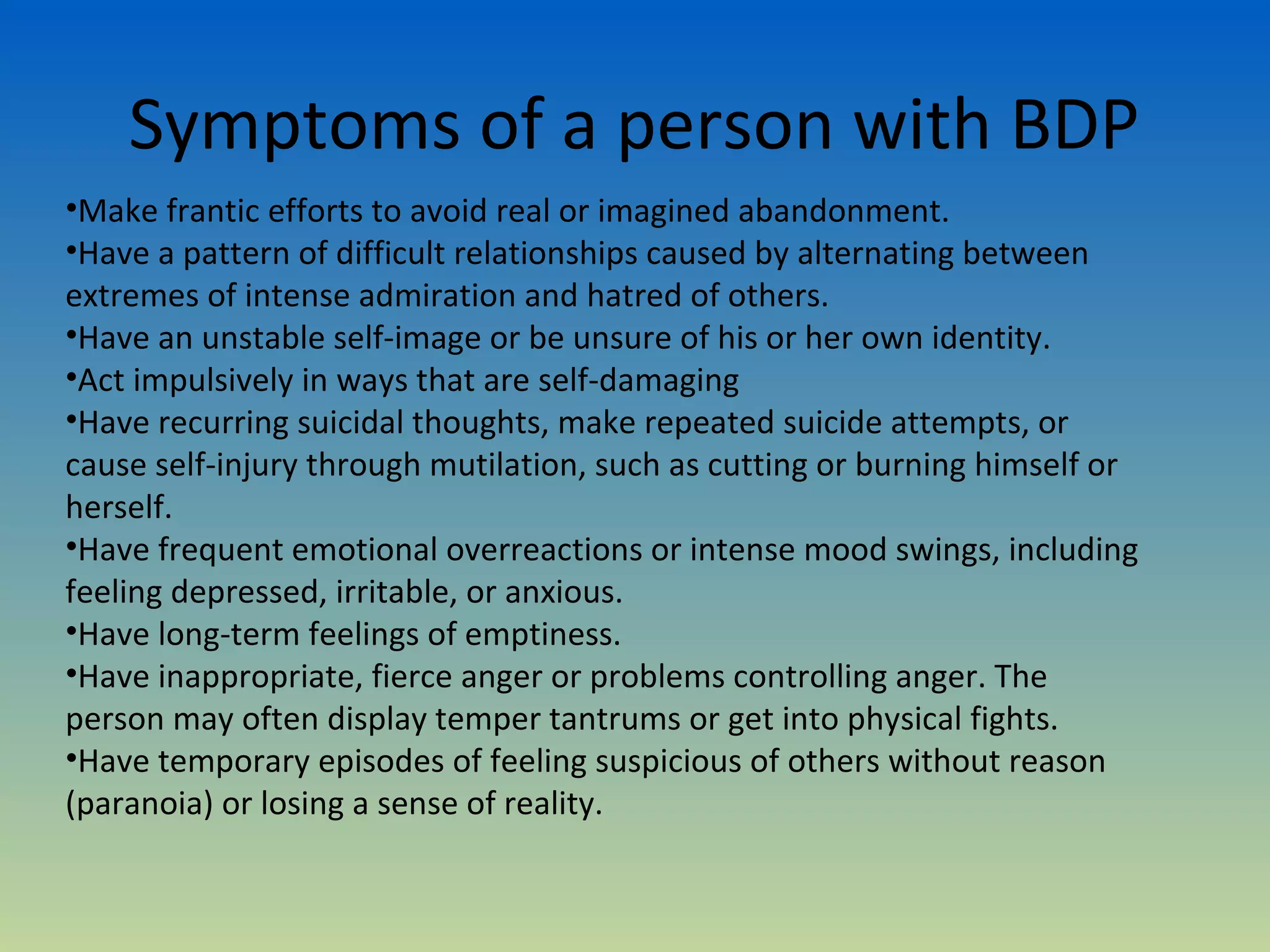 Symptoms of a person with BDP

•Make frantic efforts to avoid real or imagined abandonment.
•Have a pattern of difficult relationships caused by alternating between extremes of intense admiration and hatred of others.
•Have an unstable self-image or be unsure of his or her own identity.
•Act impulsively in ways that are self-damaging
•Have recurring suicidal thoughts, make repeated suicide attempts, or cause self-injury through mutilation, such as cutting or burning himself or herself.
•Have frequent emotional overreactions or intense mood swings, including feeling depressed, irritable, or anxious.
•Have long-term feelings of emptiness.
•Have inappropriate, fierce anger or problems controlling anger. The person may often display temper tantrums or get into physical fights.
•Have temporary episodes of feeling suspicious of others without reason (paranoia) or losing a sense of reality.